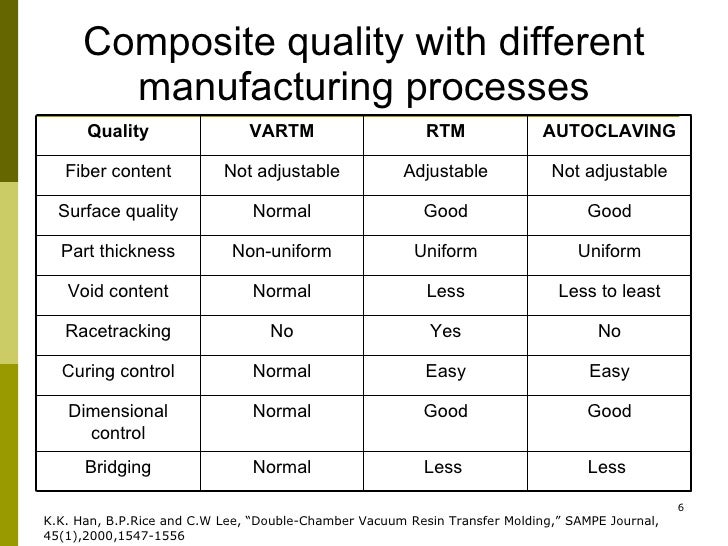 Composite quality with different manufacturing processes

| Quality | VARTM | RTM | AUTOCLAVING |
|---|---|---|---|
| Fiber content | Not adjustable | Adjustable | Not adjustable |
| Surface quality | Normal | Good | Good |
| Part thickness | Non-uniform | Uniform | Uniform |
| Void content | Normal | Less | Less to least |
| Racetracking | No | Yes | No |
| Curing control | Normal | Easy | Easy |
| Dimensional control | Normal | Good | Good |
| Bridging | Normal | Less | Less |

6

K.K. Han, B.P.Rice and C.W Lee, “Double-Chamber Vacuum Resin Transfer Molding,” SAMPE Journal, 45(1),2000,1547-1556